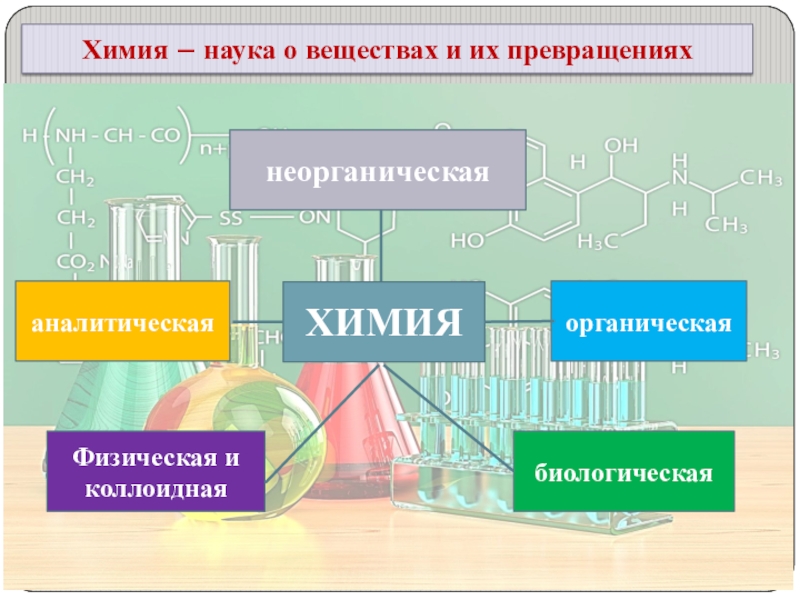 Химия – наука о веществах и их превращениях

неорганическая

аналитическая

ХИМИЯ

органическая

Физическая и коллоидная

биологическая